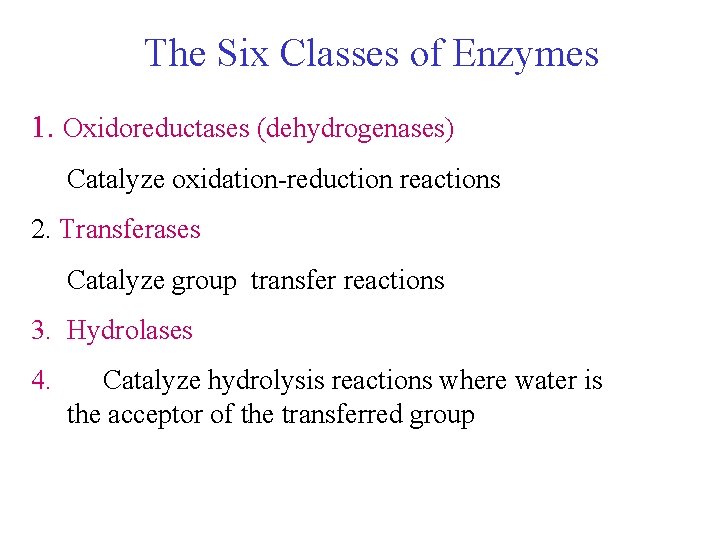 The Six Classes of Enzymes

1. Oxidoreductases (dehydrogenases)

Catalyze oxidation-reduction reactions

2. Transferases

Catalyze group transfer reactions

3. Hydrolases

4. Catalyze hydrolysis reactions where water is the acceptor of the transferred group